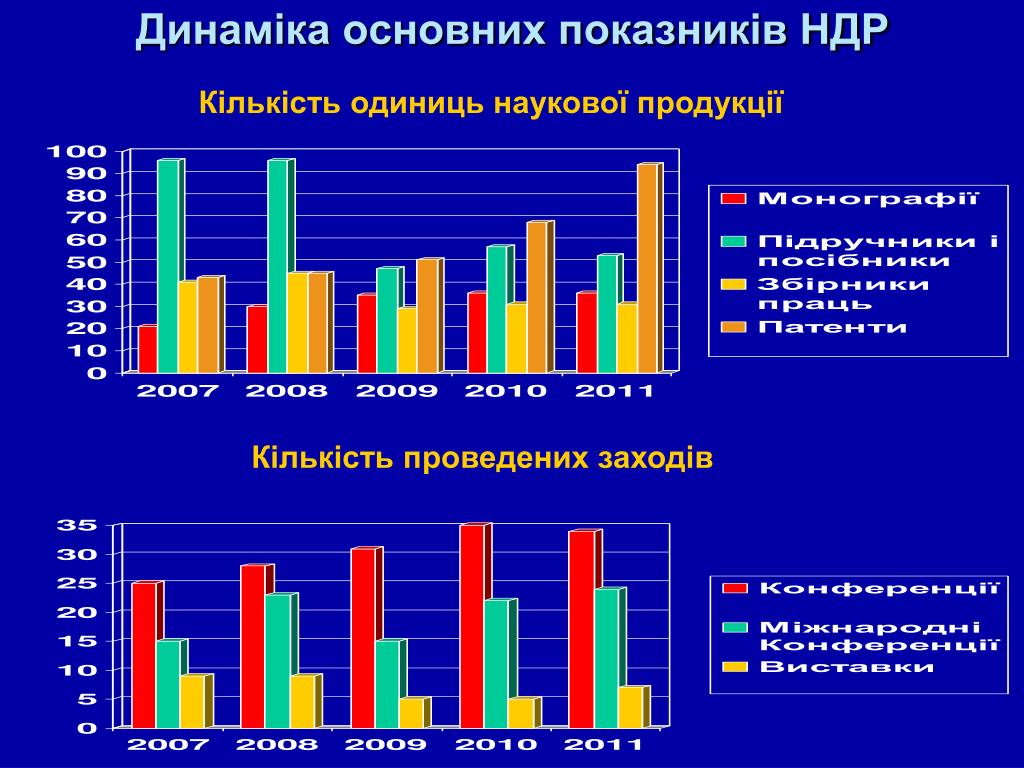 Динаміка основних показників НДР

Кількість одиниць наукової продукції

100
90
80
70
60
50
40
30
20
10
0

2007 2008 2009 2010 2011

Монографії
Підручники і посібники
Збірники праць
Патенти

Кількість проведених заходів

35
30
25
20
15
10
5
0

2007 2008 2009 2010 2011

Конференції
Міжнародні Конференції
Виставки